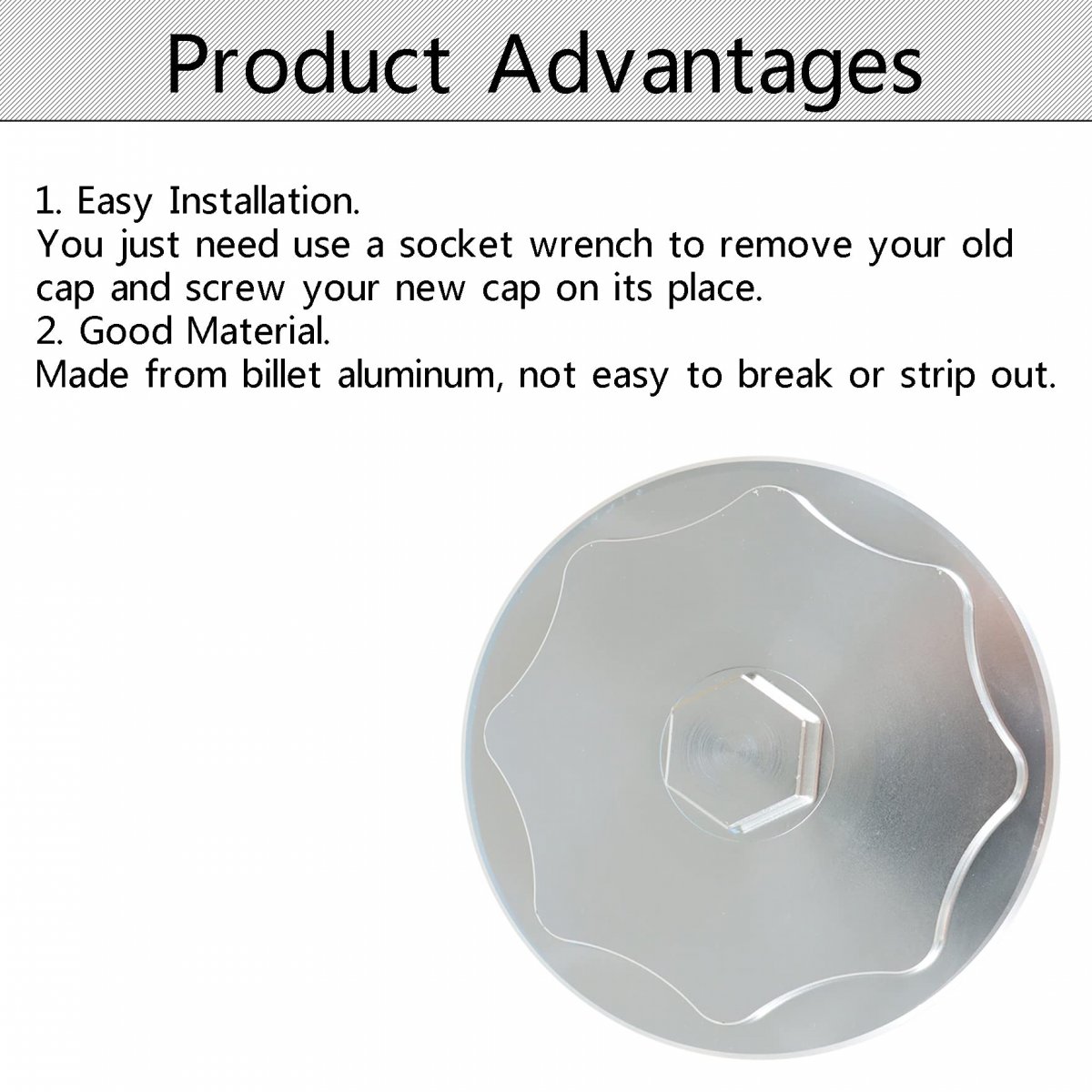 Product Advantages

1. Easy Installation.
You just need use a socket wrench to remove your old cap and screw your new cap on its place.
2. Good Material.
Made from billet aluminum, not easy to break or strip out.